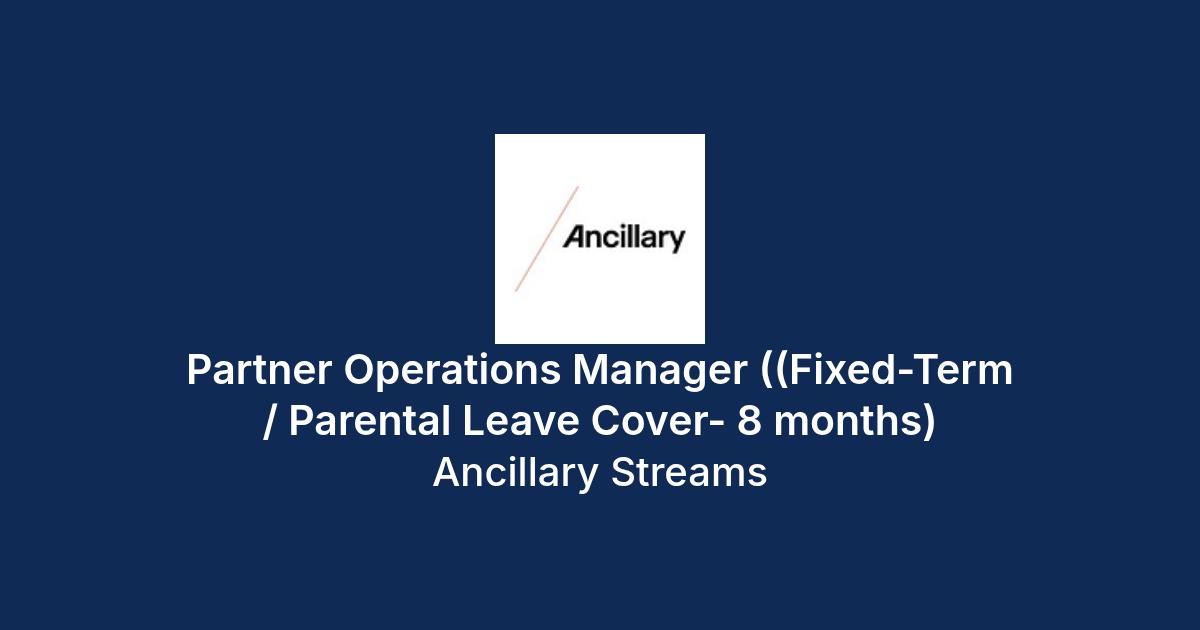 Ancillary

Partner Operations Manager ((Fixed-Term / Parental Leave Cover- 8 months)

Ancillary Streams